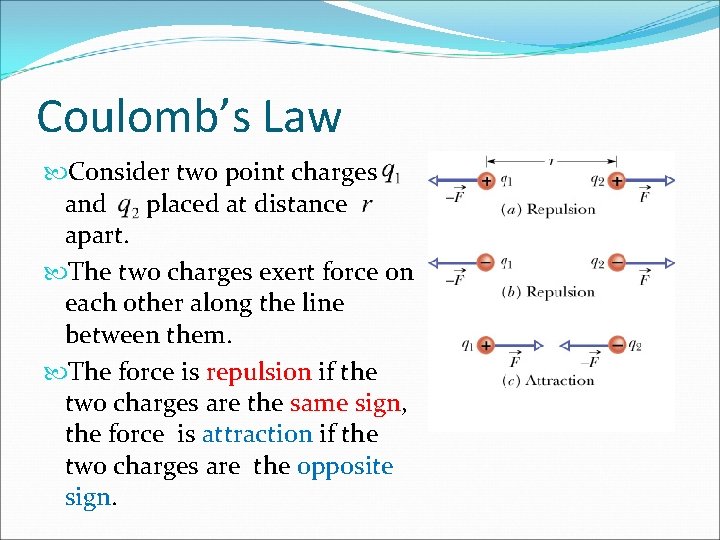 Coulomb's Law

Consider two point charges $q_1$ and $q_2$ placed at distance $r$ apart.

The two charges exert force on each other along the line between them.

The force is repulsion if the two charges are the same sign, the force is attraction if the two charges are the opposite sign.

$r$

$-\vec{F}$ + $q_1$ $q_2$ + $\vec{F}$

(a) Repulsion

$-\vec{F}$ − $q_1$ $q_2$ − $\vec{F}$

(b) Repulsion

$q_1$ + $\vec{F}$ $-\vec{F}$ − $q_2$

(c) Attraction